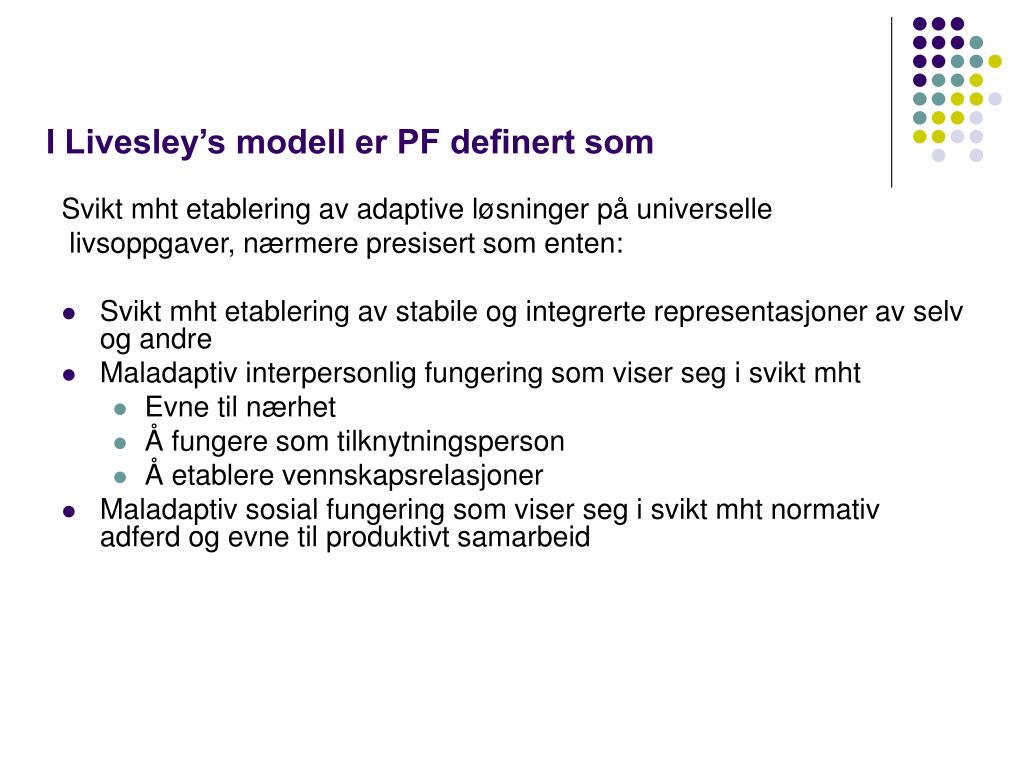 I Livesley’s modell er PF definert som

Svikt mht etablering av adaptive løsninger på universelle livsoppgaver, nærmere presisert som enten:

- Svikt mht etablering av stabile og integrerte representasjoner av selv og andre
- Maladaptiv interpersonlig fungering som viser seg i svikt mht
  - Evne til nærhet
  - Å fungere som tilknytningsperson
  - Å etablere vennskapsrelasjoner
- Maladaptiv sosial fungering som viser seg i svikt mht normativ adferd og evne til produktivt samarbeid